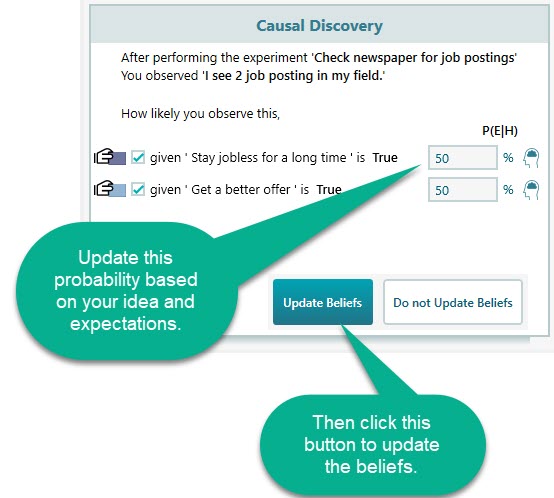 Causal Discovery

After performing the experiment 'Check newspaper for job postings' You observed 'I see 2 job posting in my field.'

How likely you observe this,

P(E|H)

given ' Stay jobless for a long time ' is True 50 %

given ' Get a better offer ' is True 50 %

Update this probability based on your idea and expectations.

Update Beliefs

Do not Update Beliefs

Then click this button to update the beliefs.